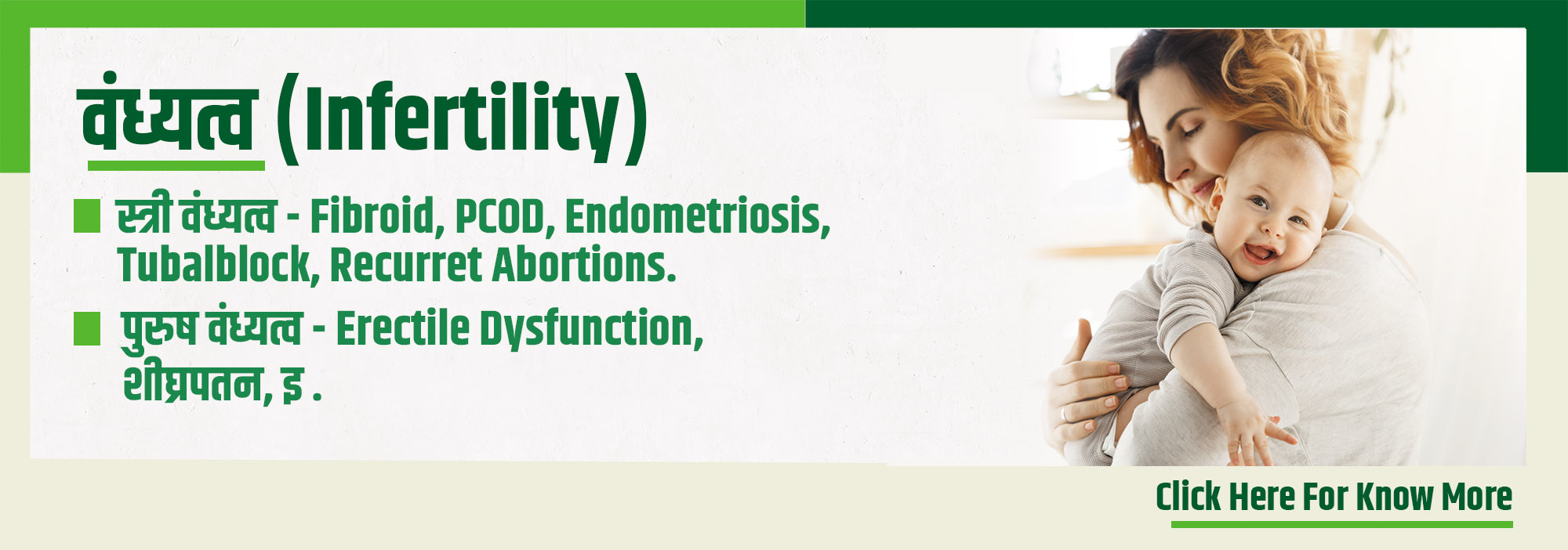 वंध्यत्व (Infertility)

स्त्री वंध्यत्व - Fibroid, PCOD, Endometriosis, Tubalblock, Recurret Abortions.

पुरुष वंध्यत्व - Erectile Dysfunction, शीघ्रपतन, इ .

Click Here For Know More